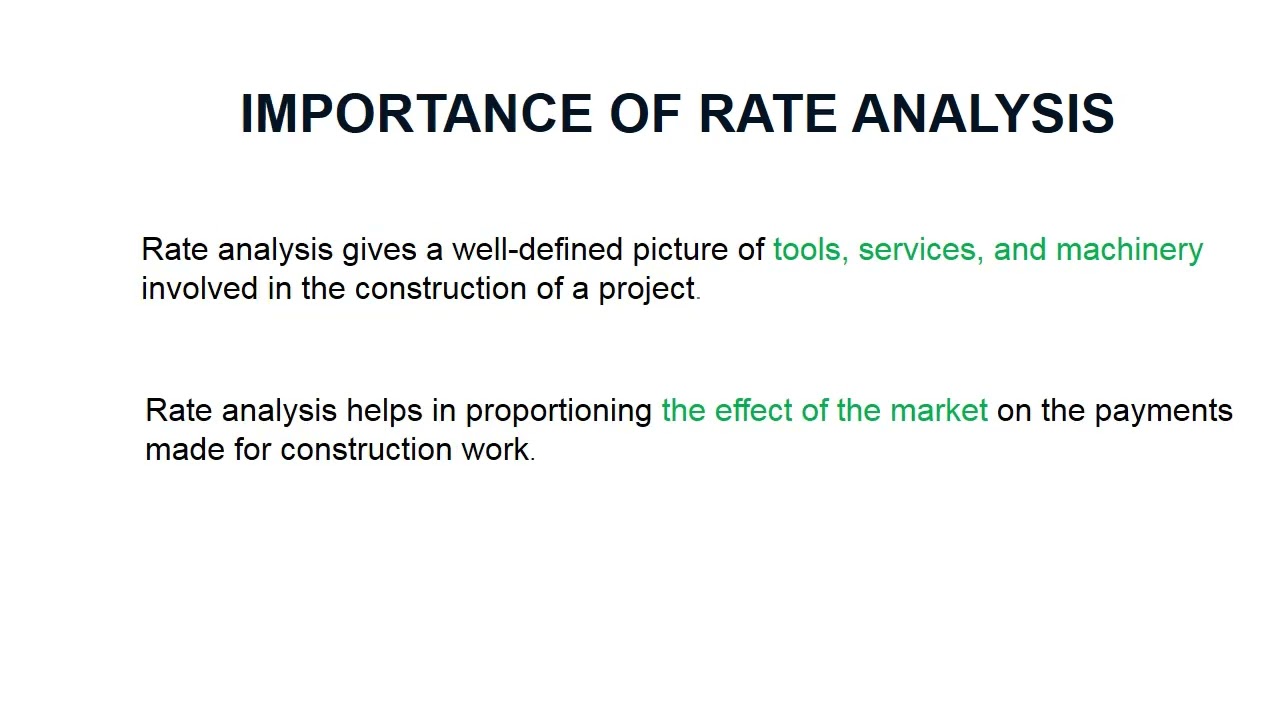 IMPORTANCE OF RATE ANALYSIS

Rate analysis gives a well-defined picture of tools, services, and machinery involved in the construction of a project.

Rate analysis helps in proportioning the effect of the market on the payments made for construction work.